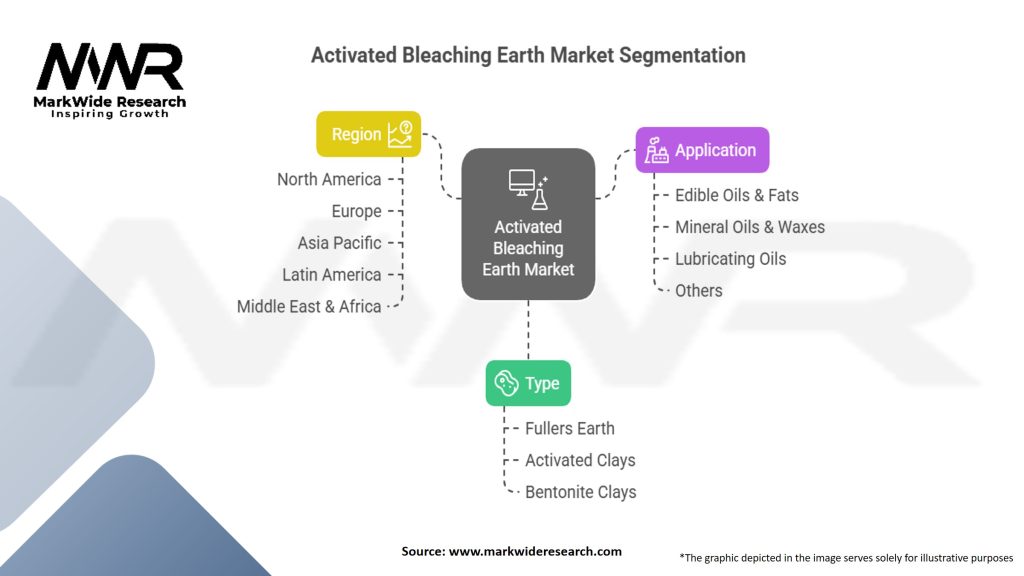 MWR
MarkWide Research
Inspiring Growth

Activated Bleaching Earth Market Segmentation

Region
North America
Europe
Asia Pacific
Latin America
Middle East & Africa

Activated Bleaching Earth Market

Application
Edible Oils & Fats
Mineral Oils & Waxes
Lubricating Oils
Others

Type
Fullers Earth
Activated Clays
Bentonite Clays

Source: www.markwideresearch.com

*The graphic depicted in the image serves solely for illustrative purposes